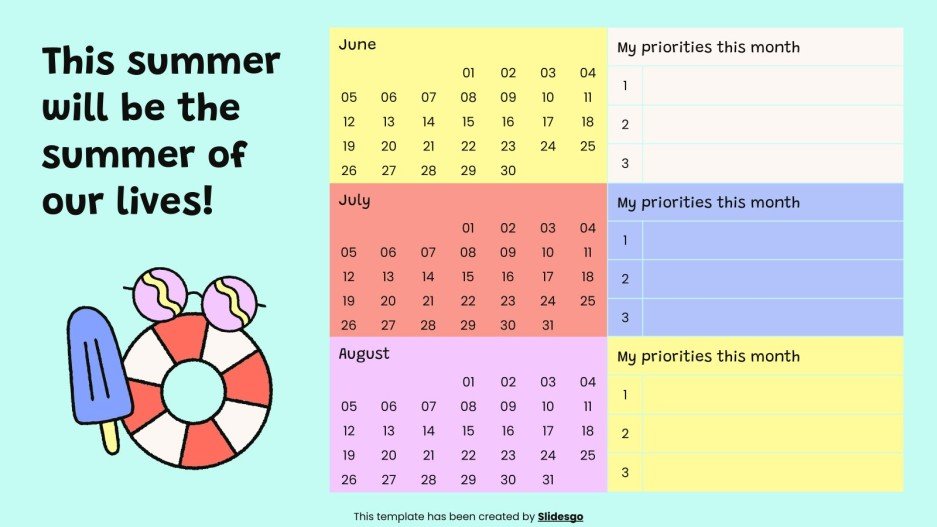 This summer will be the summer of our lives!

June

| | | | 01 | 02 | 03 | 04 |
|---|---|---|---|---|---|---|
| 05 | 06 | 07 | 08 | 09 | 10 | 11 |
| 12 | 13 | 14 | 15 | 16 | 17 | 18 |
| 19 | 20 | 21 | 22 | 23 | 24 | 25 |
| 26 | 27 | 28 | 29 | 30 | | |

My priorities this month

| 1 | |
|---|---|
| 2 | |
| 3 | |

July

| | | | 01 | 02 | 03 | 04 |
|---|---|---|---|---|---|---|
| 05 | 06 | 07 | 08 | 09 | 10 | 11 |
| 12 | 13 | 14 | 15 | 16 | 17 | 18 |
| 19 | 20 | 21 | 22 | 23 | 24 | 25 |
| 26 | 27 | 28 | 29 | 30 | 31 | |

My priorities this month

| 1 | |
|---|---|
| 2 | |
| 3 | |

August

| | | | 01 | 02 | 03 | 04 |
|---|---|---|---|---|---|---|
| 05 | 06 | 07 | 08 | 09 | 10 | 11 |
| 12 | 13 | 14 | 15 | 16 | 17 | 18 |
| 19 | 20 | 21 | 22 | 23 | 24 | 25 |
| 26 | 27 | 28 | 29 | 30 | 31 | |

My priorities this month

| 1 | |
|---|---|
| 2 | |
| 3 | |

This template has been created by Slidesgo